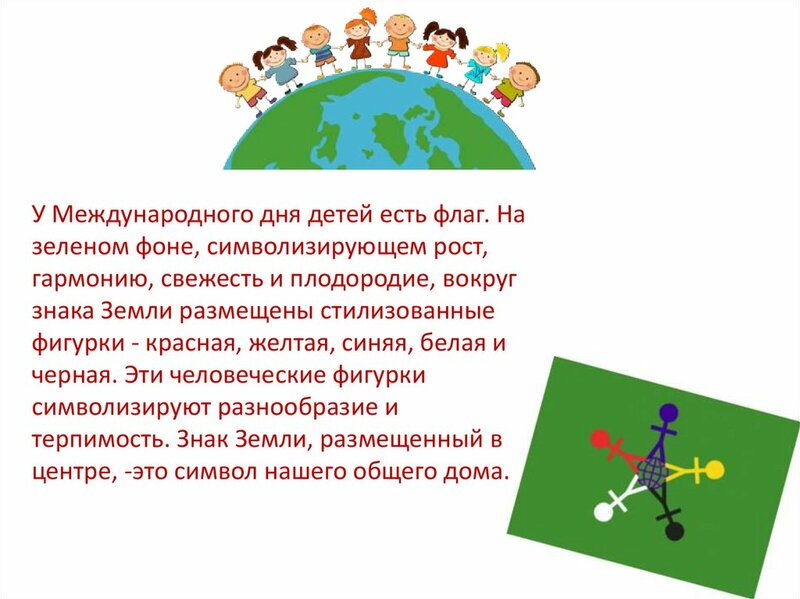 У Международного дня детей есть флаг. На зеленом фоне, символизирующем рост, гармонию, свежесть и плодородие, вокруг знака Земли размещены стилизованные фигурки - красная, желтая, синяя, белая и черная. Эти человеческие фигурки символизируют разнообразие и терпимость. Знак Земли, размещенный в центре, -это символ нашего общего дома.